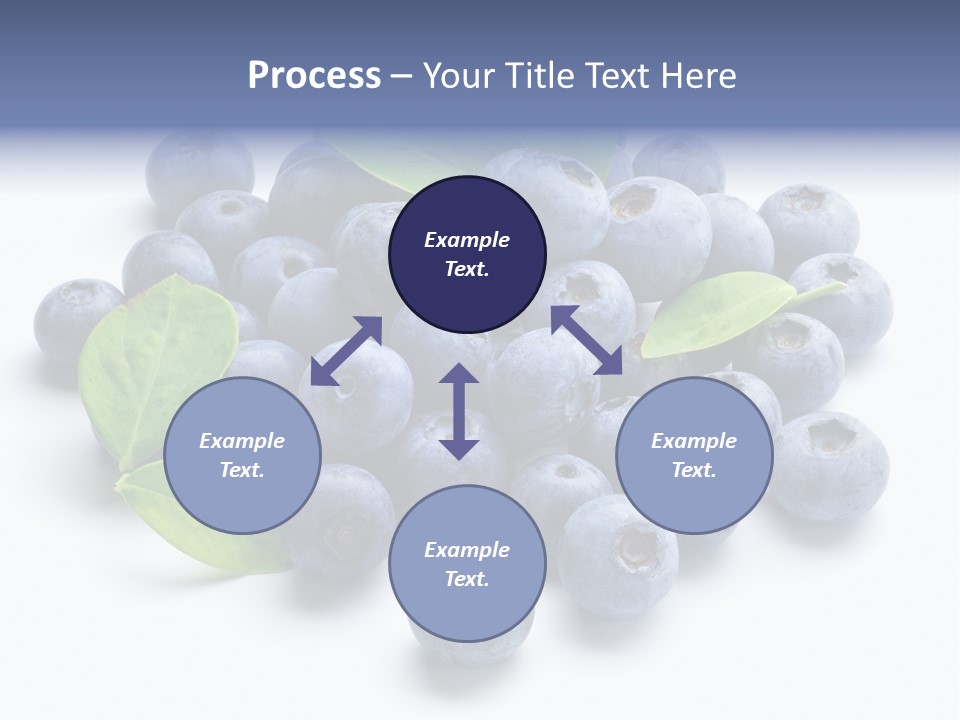 Process – Your Title Text Here

Example Text.

Example Text.

Example Text.

Example Text.